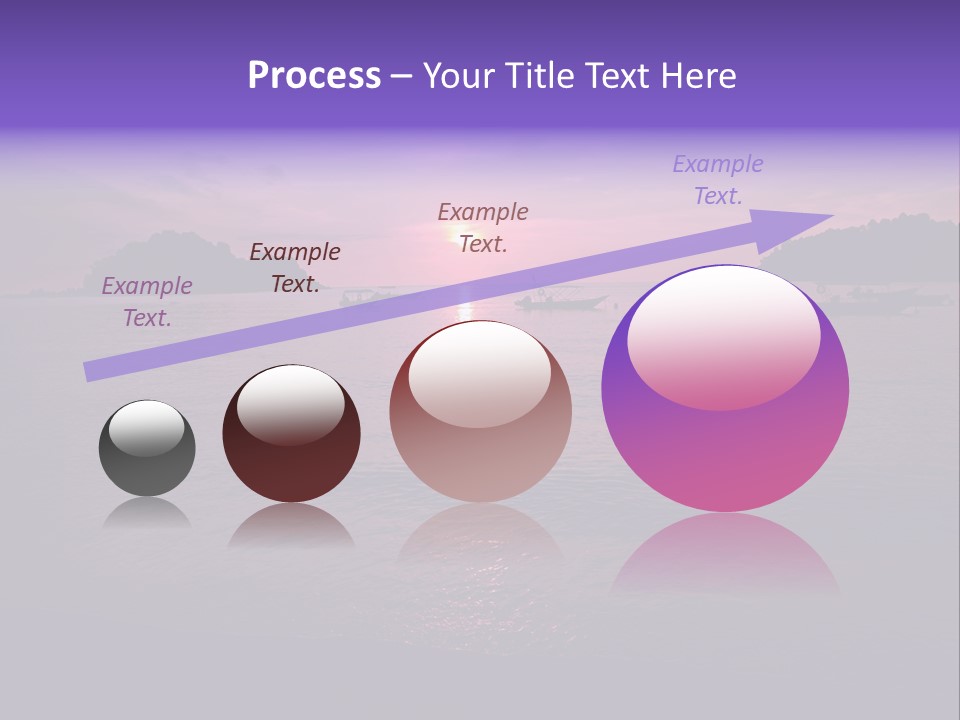 Process – Your Title Text Here

Example Text.

Example Text.

Example Text.

Example Text.